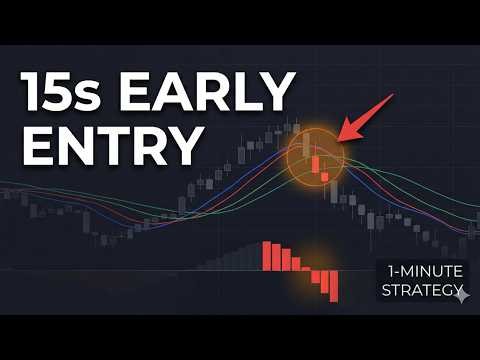 15s EARLY ENTRY

1-MINUTE STRATEGY